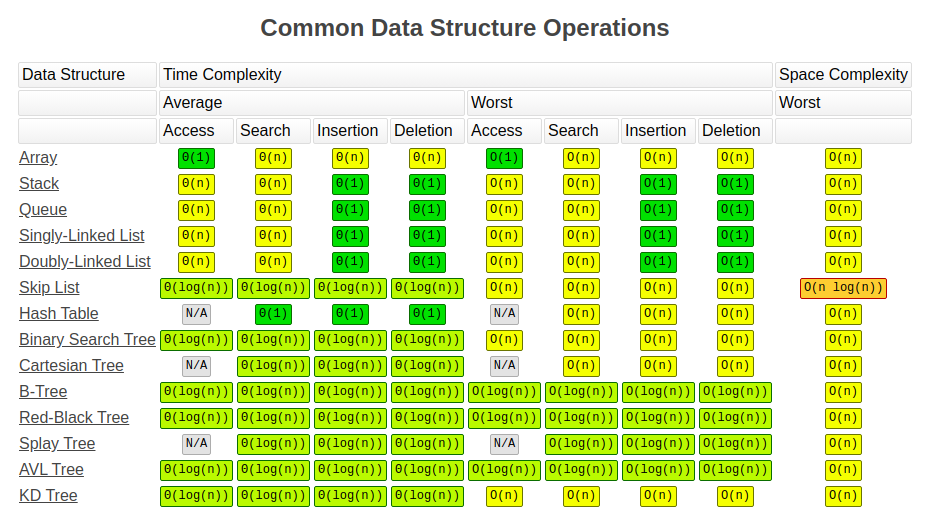 Common Data Structure Operations

| Data Structure | Time Complexity | | | | | | | | Space Complexity |
|---|---|---|---|---|---|---|---|---|---|
| | Average | | | | Worst | | | | Worst |
| | Access | Search | Insertion | Deletion | Access | Search | Insertion | Deletion | |
| Array | Θ(1) | Θ(n) | Θ(n) | Θ(n) | O(1) | O(n) | O(n) | O(n) | O(n) |
| Stack | Θ(n) | Θ(n) | Θ(1) | Θ(1) | O(n) | O(n) | O(1) | O(1) | O(n) |
| Queue | Θ(n) | Θ(n) | Θ(1) | Θ(1) | O(n) | O(n) | O(1) | O(1) | O(n) |
| Singly-Linked List | Θ(n) | Θ(n) | Θ(1) | Θ(1) | O(n) | O(n) | O(1) | O(1) | O(n) |
| Doubly-Linked List | Θ(n) | Θ(n) | Θ(1) | Θ(1) | O(n) | O(n) | O(1) | O(1) | O(n) |
| Skip List | Θ(log(n)) | Θ(log(n)) | Θ(log(n)) | Θ(log(n)) | O(n) | O(n) | O(n) | O(n) | O(n log(n)) |
| Hash Table | N/A | Θ(1) | Θ(1) | Θ(1) | N/A | O(n) | O(n) | O(n) | O(n) |
| Binary Search Tree | Θ(log(n)) | Θ(log(n)) | Θ(log(n)) | Θ(log(n)) | O(n) | O(n) | O(n) | O(n) | O(n) |
| Cartesian Tree | N/A | Θ(log(n)) | Θ(log(n)) | Θ(log(n)) | N/A | O(n) | O(n) | O(n) | O(n) |
| B-Tree | Θ(log(n)) | Θ(log(n)) | Θ(log(n)) | Θ(log(n)) | O(log(n)) | O(log(n)) | O(log(n)) | O(log(n)) | O(n) |
| Red-Black Tree | Θ(log(n)) | Θ(log(n)) | Θ(log(n)) | Θ(log(n)) | O(log(n)) | O(log(n)) | O(log(n)) | O(log(n)) | O(n) |
| Splay Tree | N/A | Θ(log(n)) | Θ(log(n)) | Θ(log(n)) | N/A | O(log(n)) | O(log(n)) | O(log(n)) | O(n) |
| AVL Tree | Θ(log(n)) | Θ(log(n)) | Θ(log(n)) | Θ(log(n)) | O(log(n)) | O(log(n)) | O(log(n)) | O(log(n)) | O(n) |
| KD Tree | Θ(log(n)) | Θ(log(n)) | Θ(log(n)) | Θ(log(n)) | O(n) | O(n) | O(n) | O(n) | O(n) |